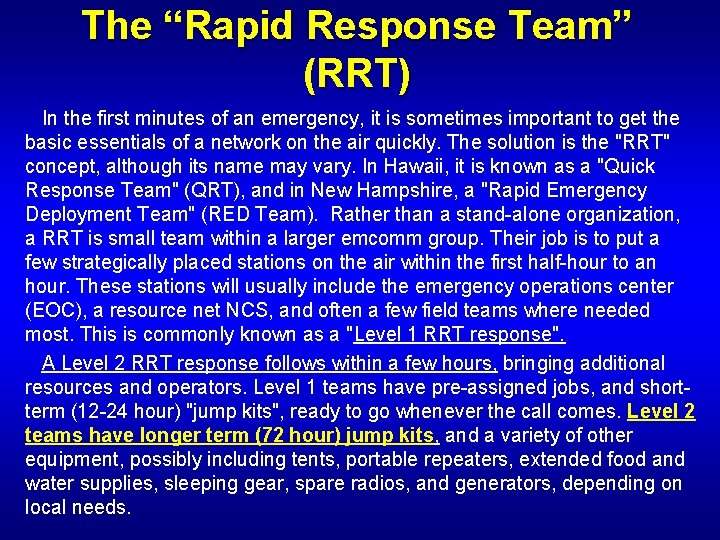 The “Rapid Response Team” (RRT)

In the first minutes of an emergency, it is sometimes important to get the basic essentials of a network on the air quickly. The solution is the "RRT" concept, although its name may vary. In Hawaii, it is known as a "Quick Response Team" (QRT), and in New Hampshire, a "Rapid Emergency Deployment Team" (RED Team). Rather than a stand-alone organization, a RRT is small team within a larger emcomm group. Their job is to put a few strategically placed stations on the air within the first half-hour to an hour. These stations will usually include the emergency operations center (EOC), a resource net NCS, and often a few field teams where needed most. This is commonly known as a "Level 1 RRT response".

A Level 2 RRT response follows within a few hours, bringing additional resources and operators. Level 1 teams have pre-assigned jobs, and short-term (12-24 hour) "jump kits", ready to go whenever the call comes. Level 2 teams have longer term (72 hour) jump kits, and a variety of other equipment, possibly including tents, portable repeaters, extended food and water supplies, sleeping gear, spare radios, and generators, depending on local needs.